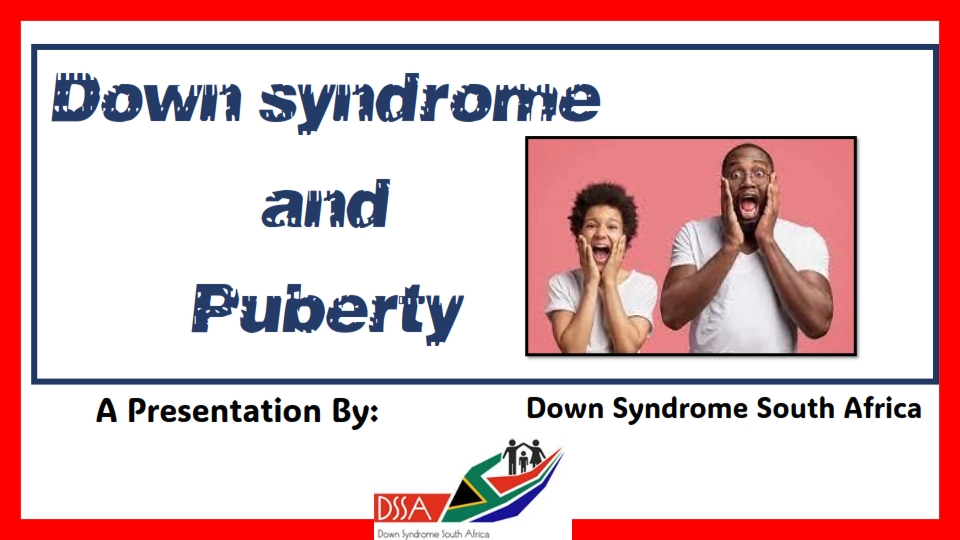 Down syndrome

and

Puberty

A Presentation By:

Down Syndrome South Africa

DSSA

Down Syndrome South Africa